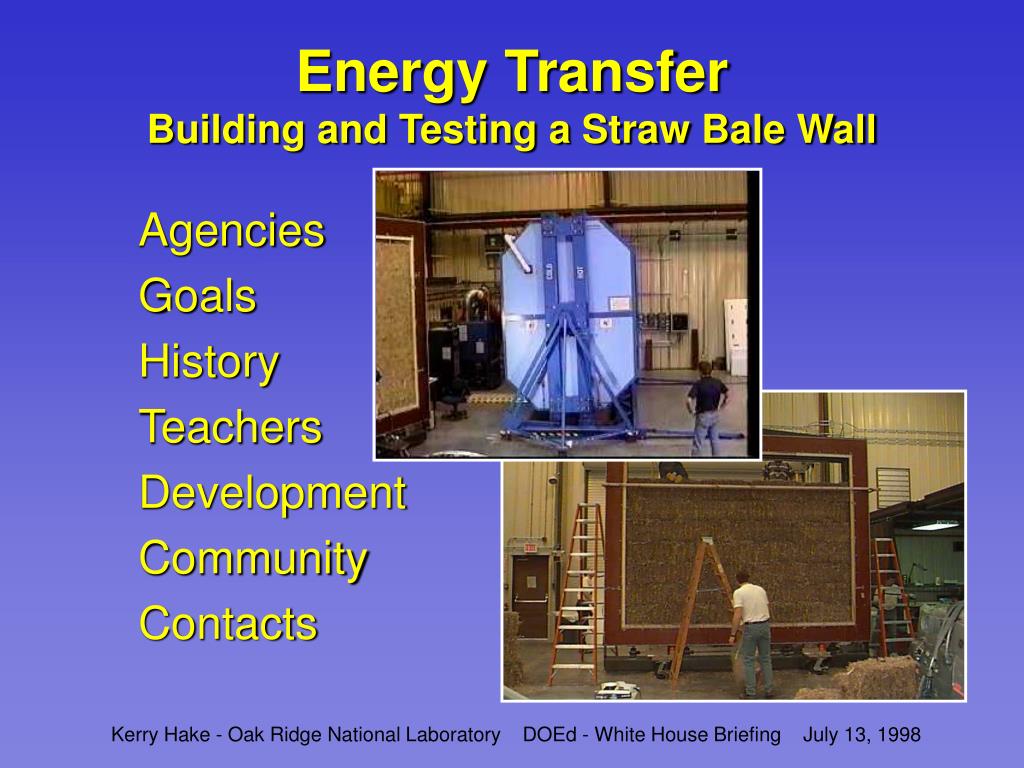 Energy Transfer
Building and Testing a Straw Bale Wall

Agencies
Goals
History
Teachers
Development
Community
Contacts

Kerry Hake - Oak Ridge National Laboratory DOEd - White House Briefing July 13, 1998